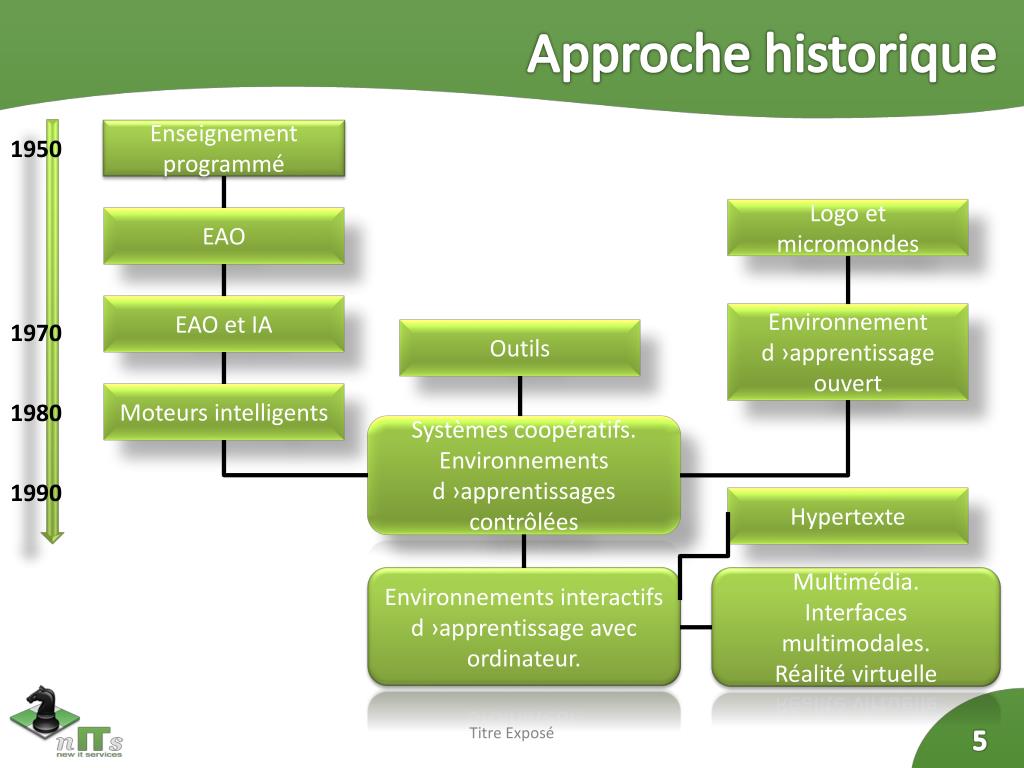 Approche historique

1950

1970

1980

1990

Enseignement programmé

EAO

EAO et IA

Moteurs intelligents

Outils

Logo et micromondes

Environnement d ›apprentissage ouvert

Systèmes coopératifs. Environnements d ›apprentissages contrôlées

Hypertexte

Environnements interactifs d ›apprentissage avec ordinateur.

Multimédia. Interfaces multimodales. Réalité virtuelle

nITs
new it services

Titre Exposé

5